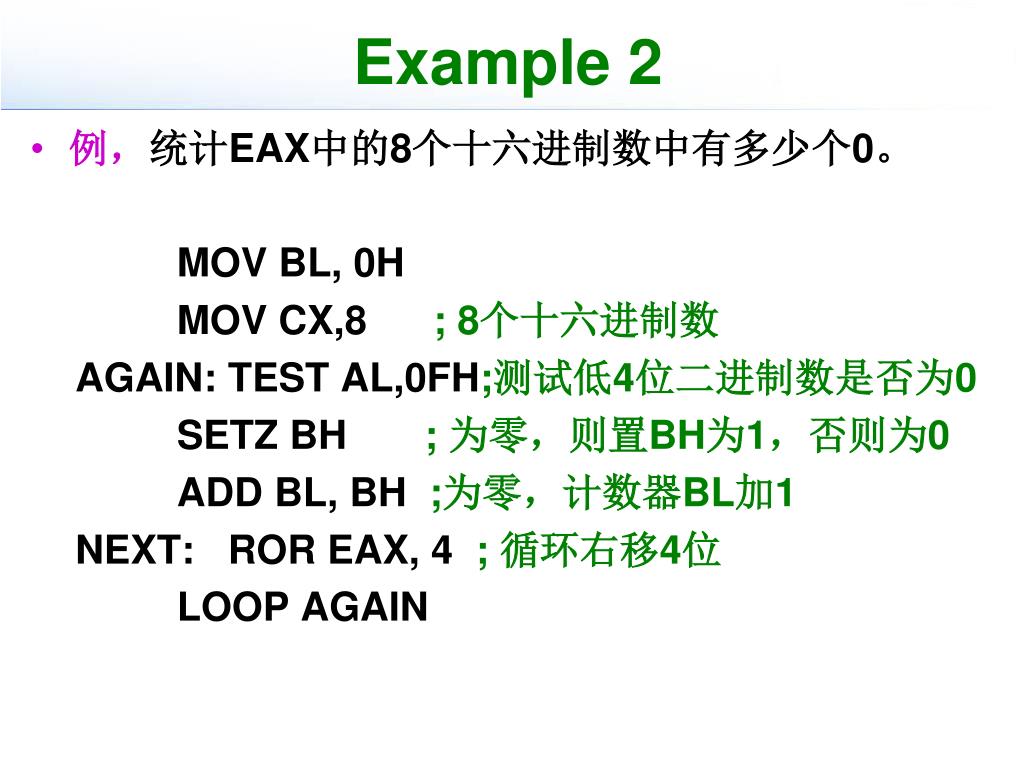 Example 2

• 例，统计EAX中的8个十六进制数中有多少个0。

MOV BL, 0H
MOV CX,8 ; 8个十六进制数
AGAIN: TEST AL,0FH;测试低4位二进制数是否为0
SETZ BH ; 为零，则置BH为1，否则为0
ADD BL, BH ;为零，计数器BL加1
NEXT: ROR EAX, 4 ; 循环右移4位
LOOP AGAIN